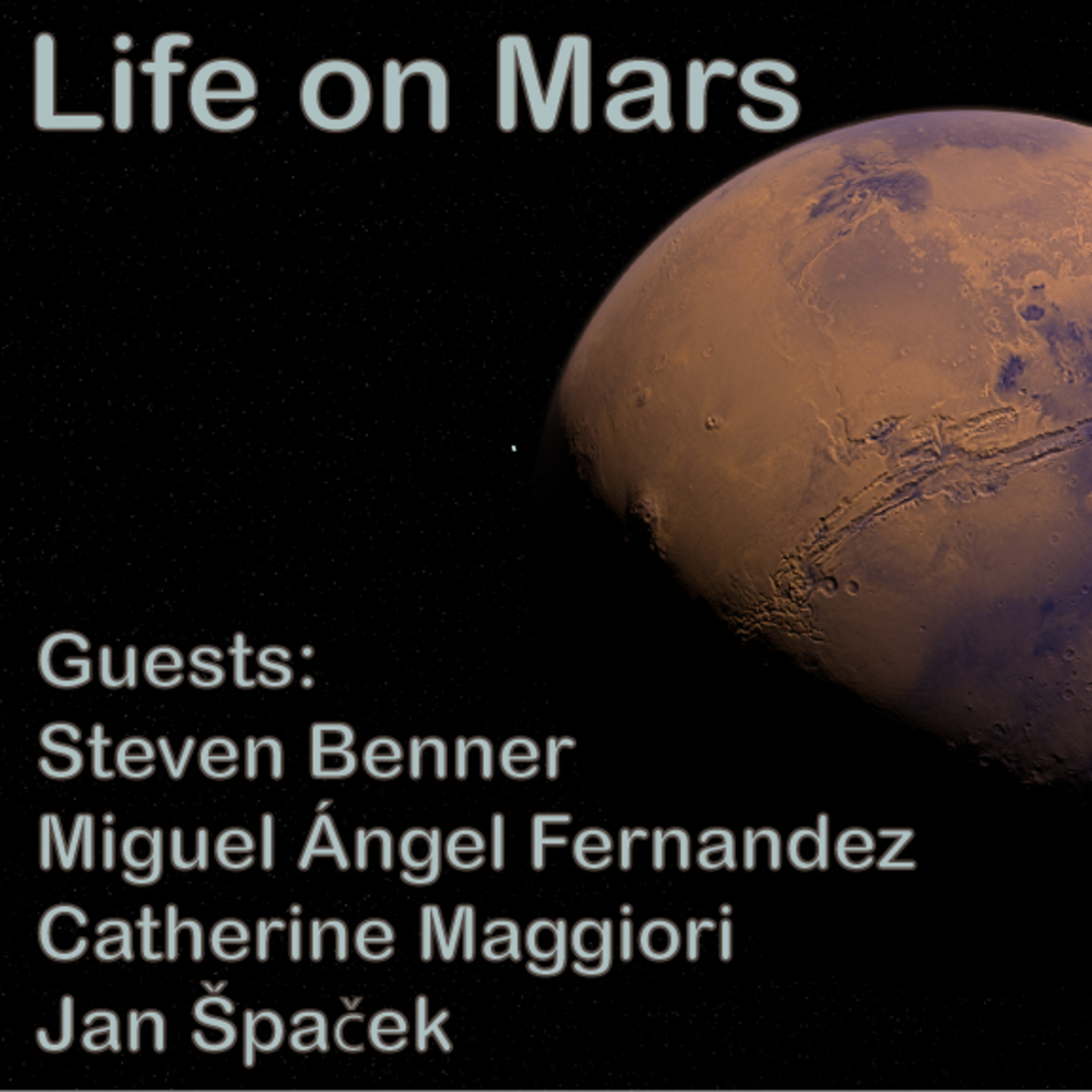 Life on Mars

Guests:
Steven Benner
Miguel Ángel Fernandez
Catherine Maggiori
Jan Špaček